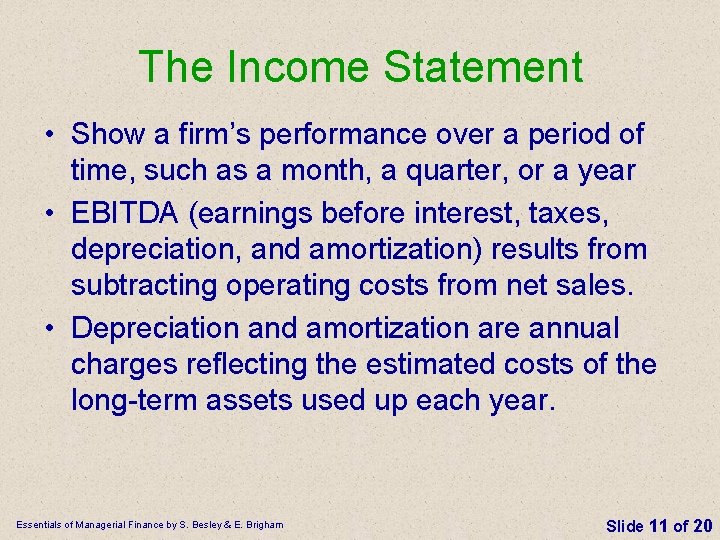 The Income Statement

• Show a firm's performance over a period of time, such as a month, a quarter, or a year

• EBITDA (earnings before interest, taxes, depreciation, and amortization) results from subtracting operating costs from net sales.

• Depreciation and amortization are annual charges reflecting the estimated costs of the long-term assets used up each year.

Essentials of Managerial Finance by S. Besley & E. Brigham

Slide 11 of 20